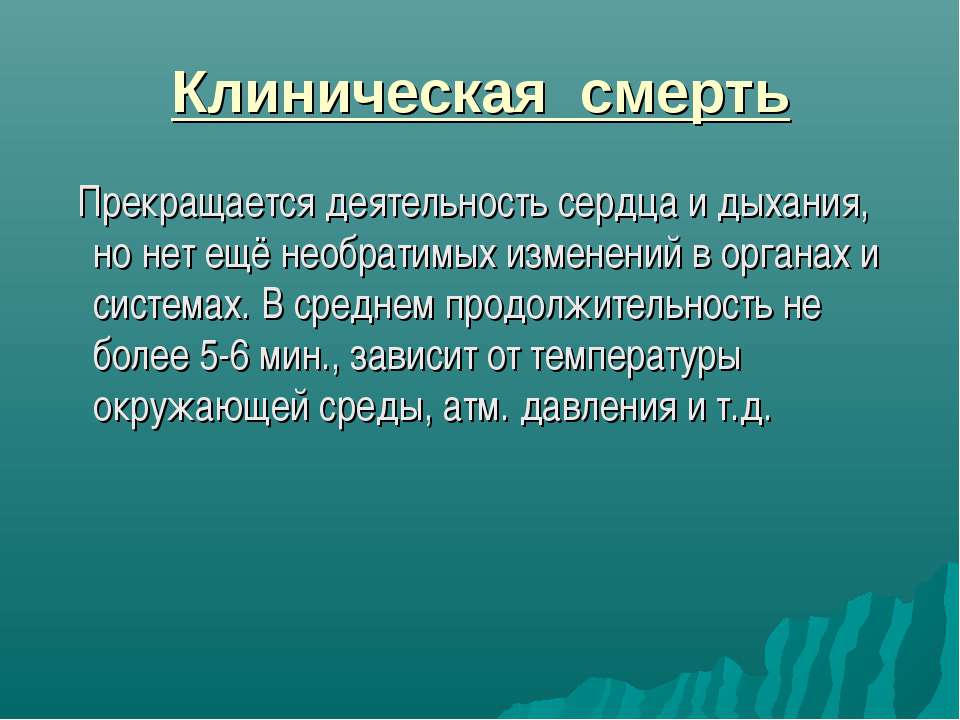 Клиническая смерть

Прекращается деятельность сердца и дыхания, но нет ещё необратимых изменений в органах и системах. В среднем продолжительность не более 5-6 мин., зависит от температуры окружающей среды, атм. давления и т.д.